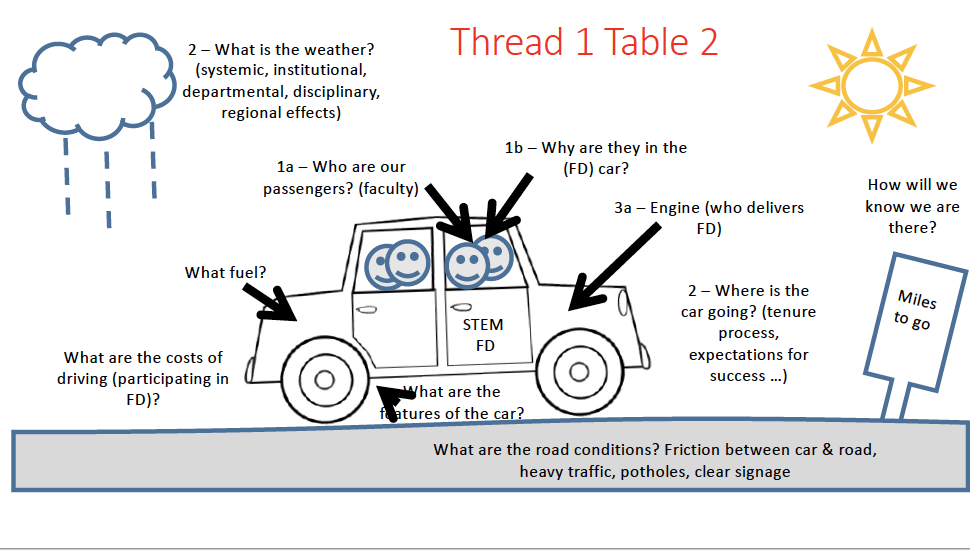 Thread 1 Table 2

2 – What is the weather? (systemic, institutional, departmental, disciplinary, regional effects)

1a – Who are our passengers? (faculty)

1b – Why are they in the (FD) car?

3a – Engine (who delivers FD)

How will we know we are there?

What fuel?

STEM FD

2 – Where is the car going? (tenure process, expectations for success …)

Miles to go

What are the costs of driving (participating in FD)?

What are the features of the car?

What are the road conditions? Friction between car & road, heavy traffic, potholes, clear signage